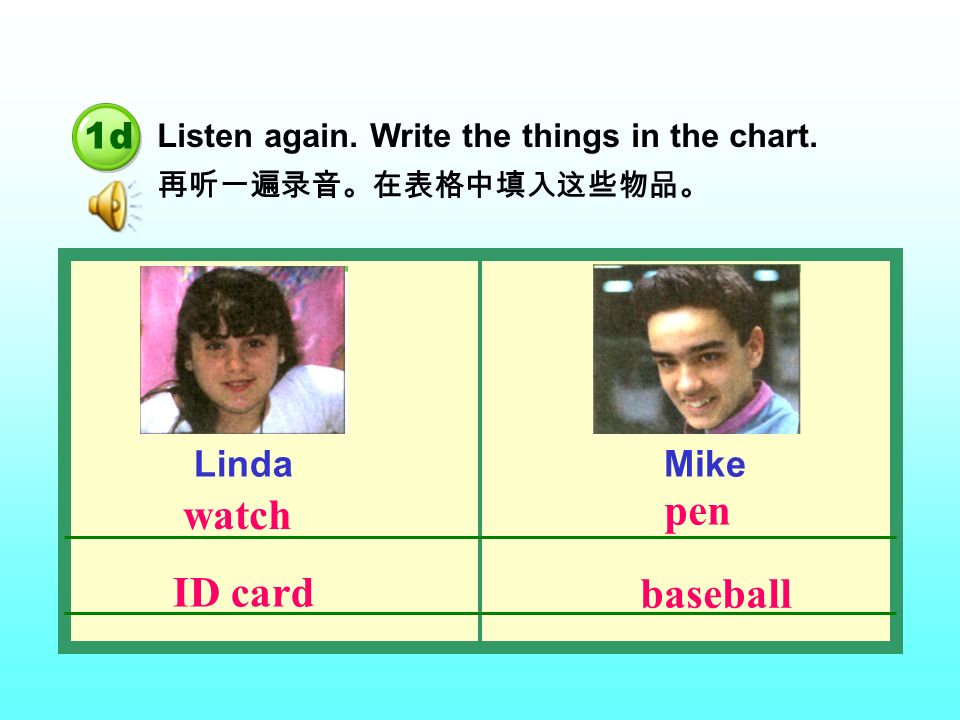 1d Listen again. Write the things in the chart.
再听一遍录音。在表格中填入这些物品。

| Linda | Mike |
|---|---|
| watch | pen |
| ID card | baseball |